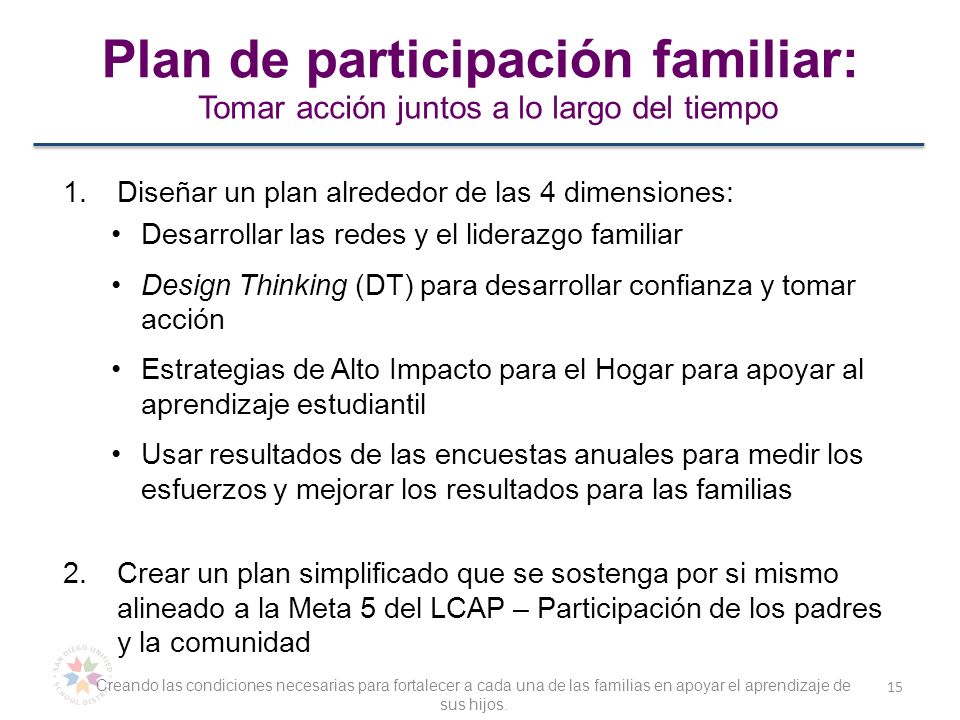 Plan de participación familiar:
Tomar acción juntos a lo largo del tiempo

1. Diseñar un plan alrededor de las 4 dimensiones:
• Desarrollar las redes y el liderazgo familiar
• Design Thinking (DT) para desarrollar confianza y tomar acción
• Estrategias de Alto Impacto para el Hogar para apoyar al aprendizaje estudiantil
• Usar resultados de las encuestas anuales para medir los esfuerzos y mejorar los resultados para las familias

2. Crear un plan simplificado que se sostenga por si mismo alineado a la Meta 5 del LCAP – Participación de los padres y la comunidad

SAN DIEGO UNIFIED SCHOOL DISTRICT

Creando las condiciones necesarias para fortalecer a cada una de las familias en apoyar el aprendizaje de sus hijos.

15